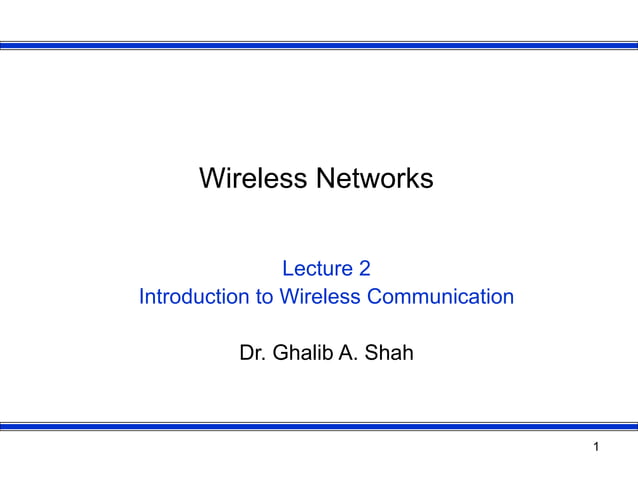 Wireless Networks

Lecture 2
Introduction to Wireless Communication

Dr. Ghalib A. Shah

1